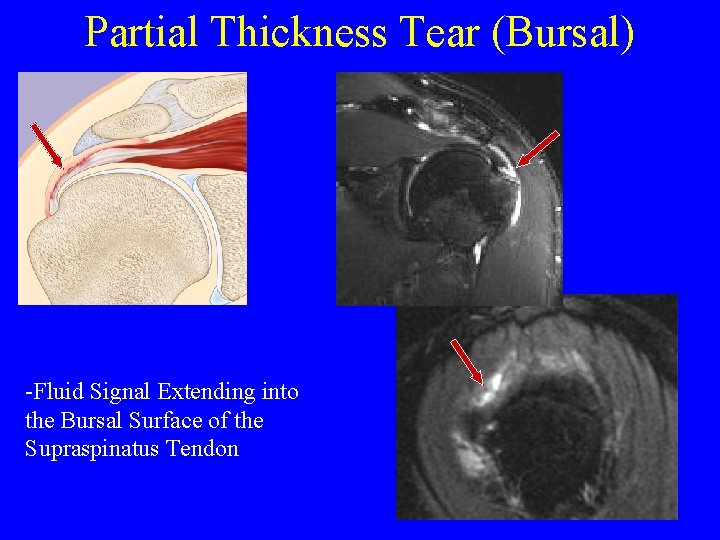 Partial Thickness Tear (Bursal)

-Fluid Signal Extending into the Bursal Surface of the Supraspinatus Tendon